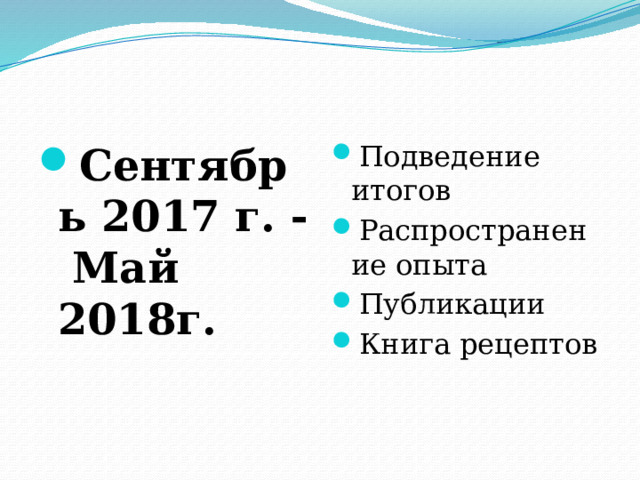 Сентябрь 2017 г. - Май 2018г.

Подведение итогов
Распространение опыта
Публикации
Книга рецептов